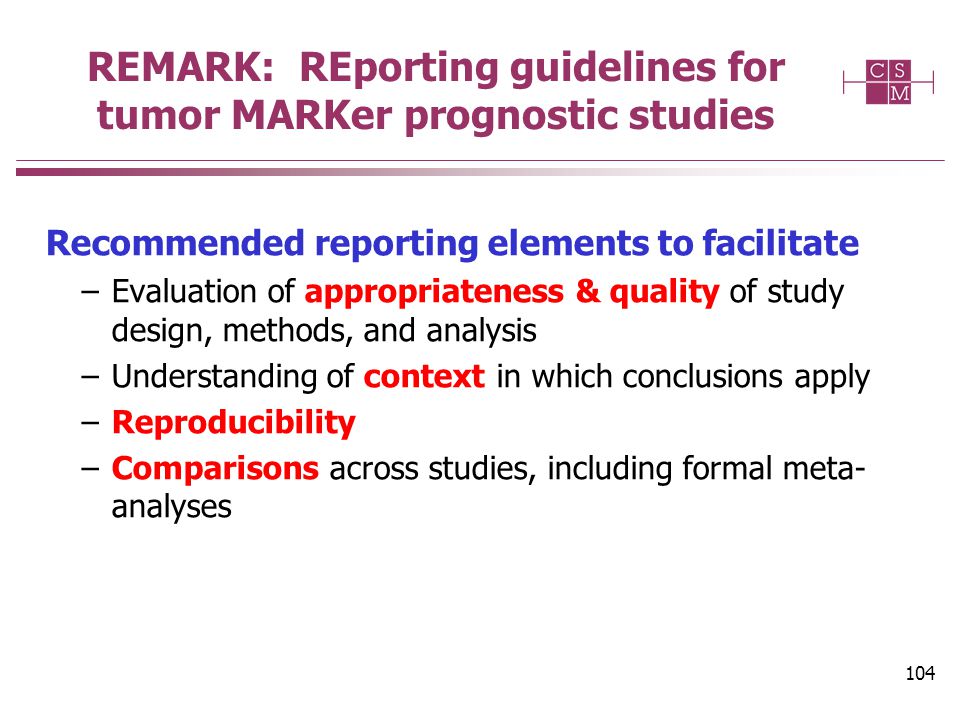 REMARK: REporting guidelines for tumor MARKer prognostic studies

C S M

Recommended reporting elements to facilitate

– Evaluation of appropriateness & quality of study design, methods, and analysis
– Understanding of context in which conclusions apply
– Reproducibility
– Comparisons across studies, including formal meta-analyses

104